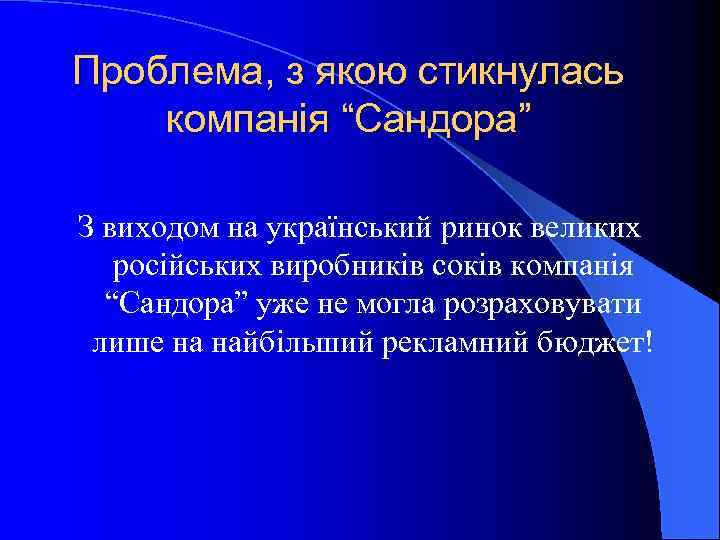 Проблема, з якою стикнулась компанія “Сандора”

З виходом на український ринок великих російських виробників соків компанія “Сандора” уже не могла розраховувати лише на найбільший рекламний бюджет!